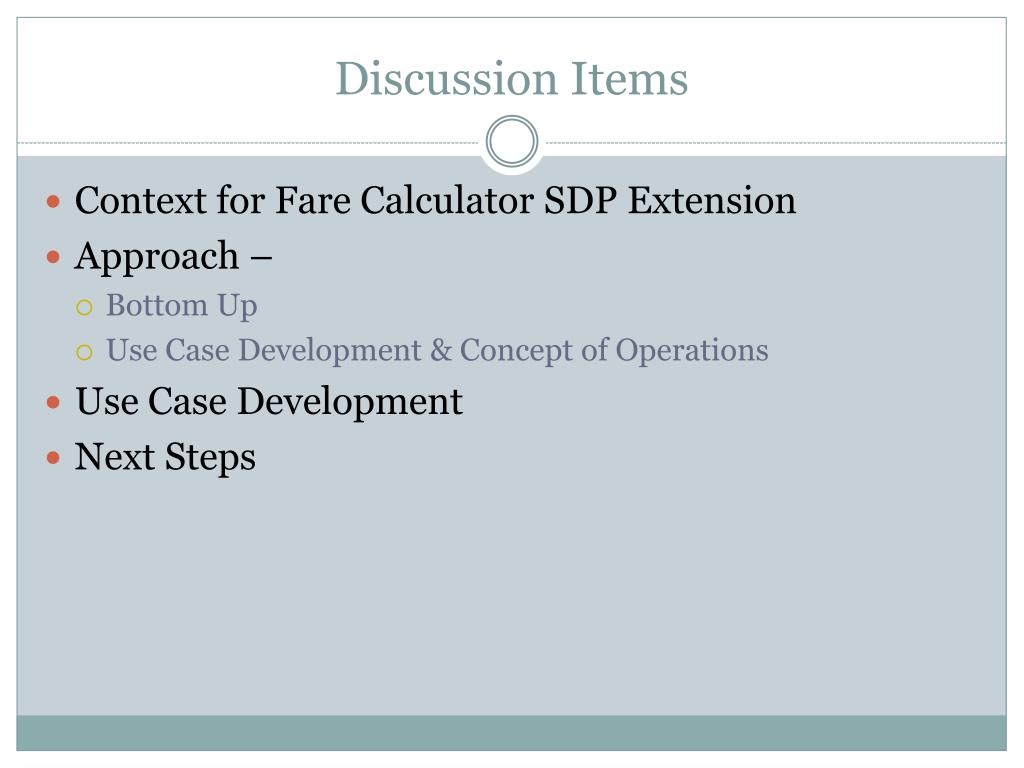 Discussion Items

- Context for Fare Calculator SDP Extension
- Approach –
  - Bottom Up
  - Use Case Development & Concept of Operations
- Use Case Development
- Next Steps